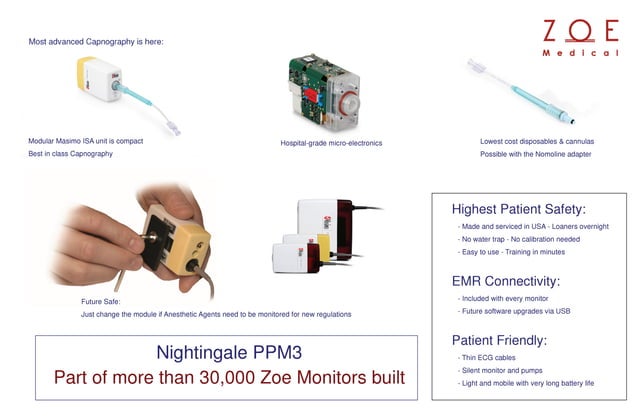 ZOE
Medical

Most advanced Capnography is here:

Modular Masimo ISA unit is compact
Best in class Capnography

Hospital-grade micro-electronics

Lowest cost disposables & cannulas
Possible with the Nomoline adapter

Future Safe:
Just change the module if Anesthetic Agents need to be monitored for new regulations

Nightingale PPM3
Part of more than 30,000 Zoe Monitors built

Highest Patient Safety:
- Made and serviced in USA - Loaners overnight
- No water trap - No calibration needed
- Easy to use - Training in minutes

EMR Connectivity:
- Included with every monitor
- Future software upgrades via USB

Patient Friendly:
- Thin ECG cables
- Silent monitor and pumps
- Light and mobile with very long battery life